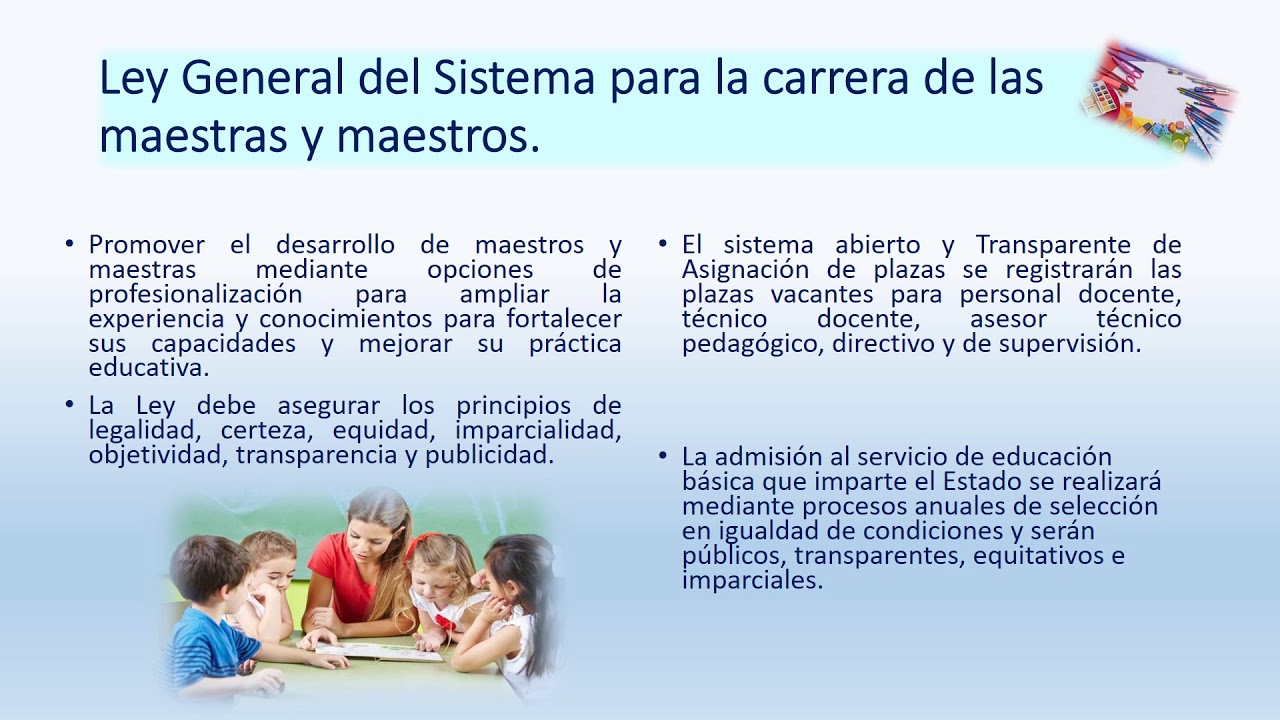 Ley General del Sistema para la carrera de las maestras y maestros.

• Promover el desarrollo de maestros y maestras mediante opciones de profesionalización para ampliar la experiencia y conocimientos para fortalecer sus capacidades y mejorar su práctica educativa.

• La Ley debe asegurar los principios de legalidad, certeza, equidad, imparcialidad, objetividad, transparencia y publicidad.

• El sistema abierto y Transparente de Asignación de plazas se registrarán las plazas vacantes para personal docente, técnico docente, asesor técnico pedagógico, directivo y de supervisión.

• La admisión al servicio de educación básica que imparte el Estado se realizará mediante procesos anuales de selección en igualdad de condiciones y serán públicos, transparentes, equitativos e imparciales.